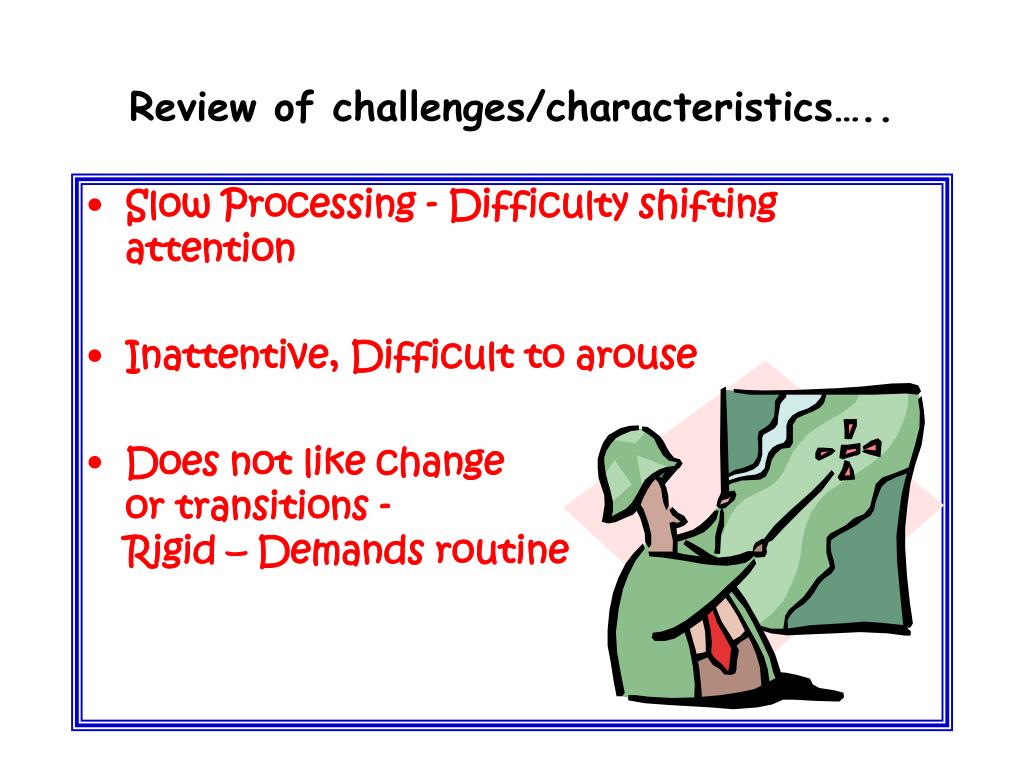 Review of challenges/characteristics…..

• Slow Processing - Difficulty shifting attention

• Inattentive, Difficult to arouse

• Does not like change or transitions - Rigid – Demands routine